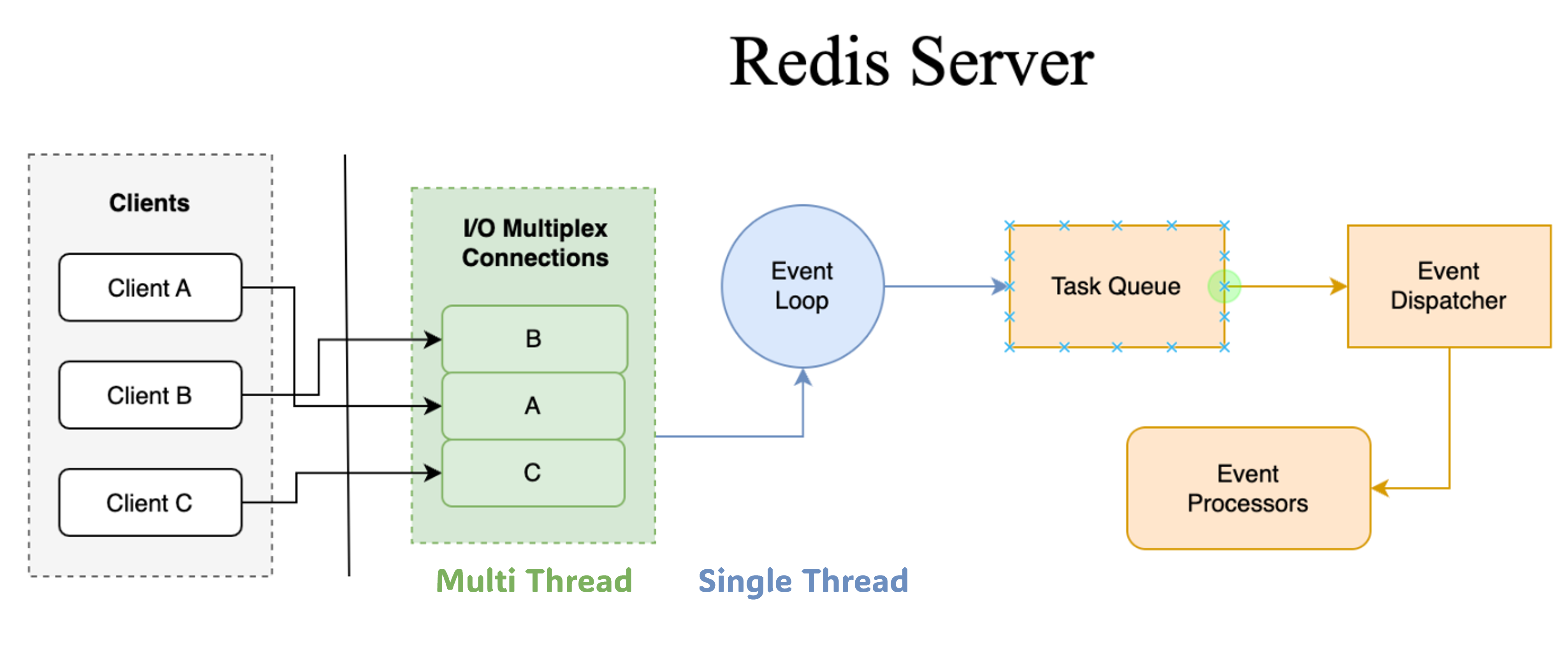 Redis Server

Clients

Client A

Client B

Client C

I/O Multiplex Connections

B

A

C

Event Loop

Task Queue

Event Dispatcher

Event Processors

Multi Thread

Single Thread